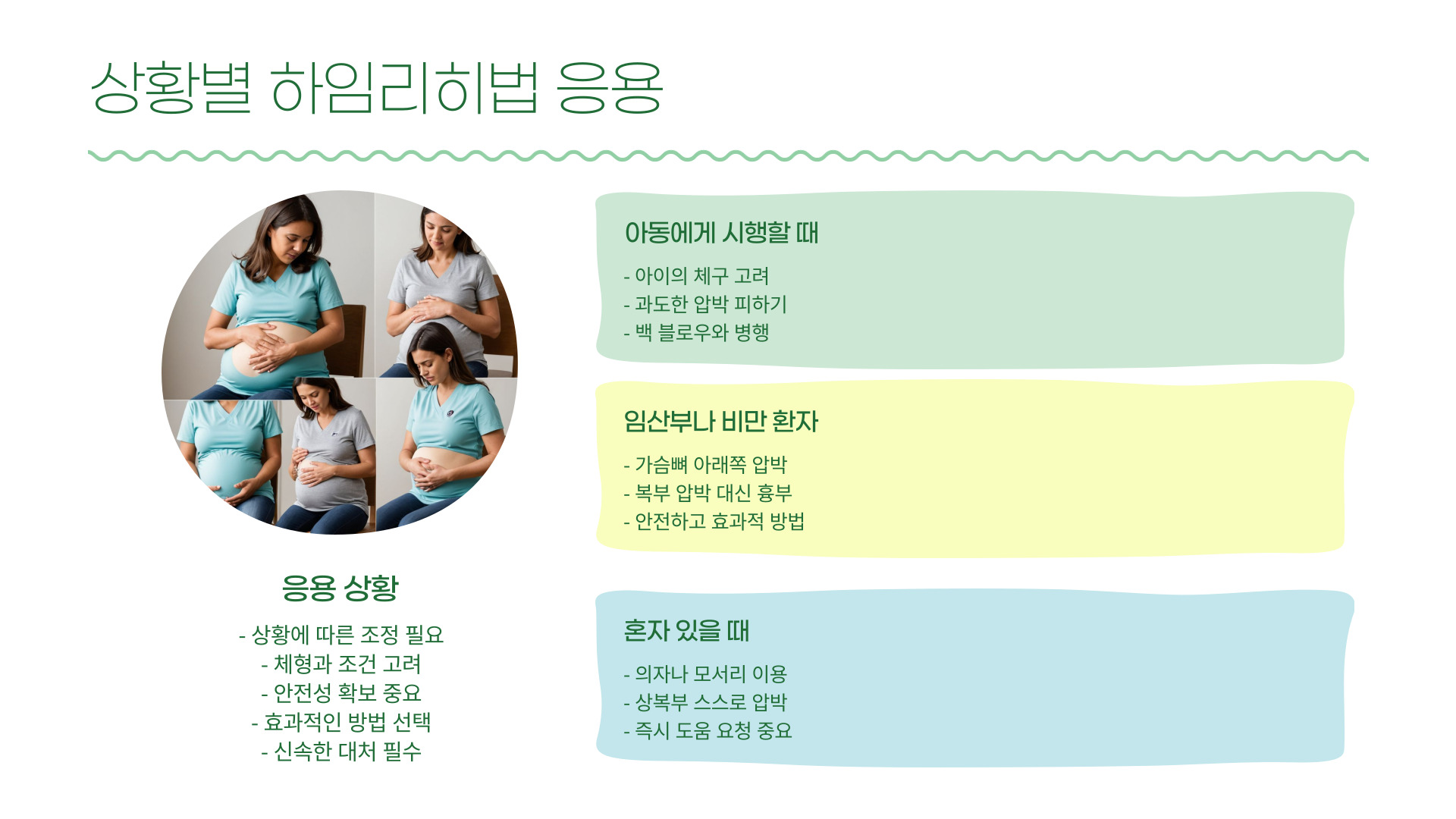 상황별 하임리히법 응용

응용 상황

- 상황에 따른 조정 필요
- 체형과 조건 고려
- 안전성 확보 중요
- 효과적인 방법 선택
- 신속한 대처 필수

아동에게 시행할 때

- 아이의 체구 고려
- 과도한 압박 피하기
- 백 블로우와 병행

임산부나 비만 환자

- 가슴뼈 아래쪽 압박
- 복부 압박 대신 흉부
- 안전하고 효과적 방법

혼자 있을 때

- 의자나 모서리 이용
- 상복부 스스로 압박
- 즉시 도움 요청 중요